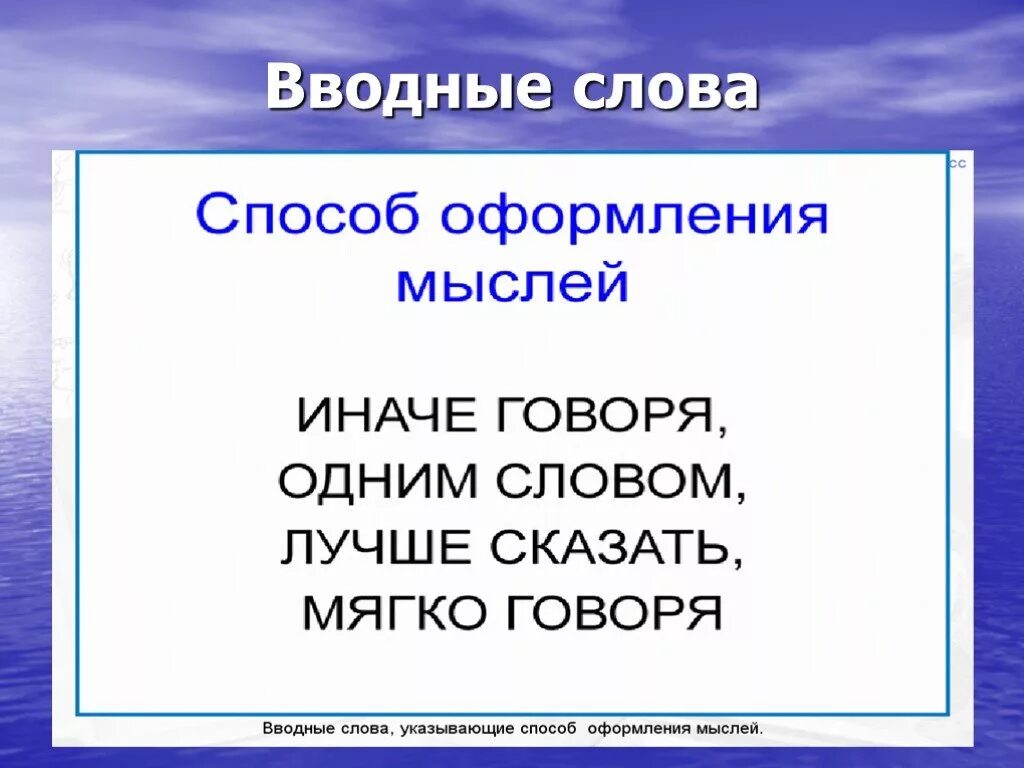 Вводные слова

Способ оформления мыслей

ИНАЧЕ ГОВОРЯ,
ОДНИМ СЛОВОМ,
ЛУЧШЕ СКАЗАТЬ,
МЯГКО ГОВОРЯ

Вводные слова, указывающие способ оформления мыслей.